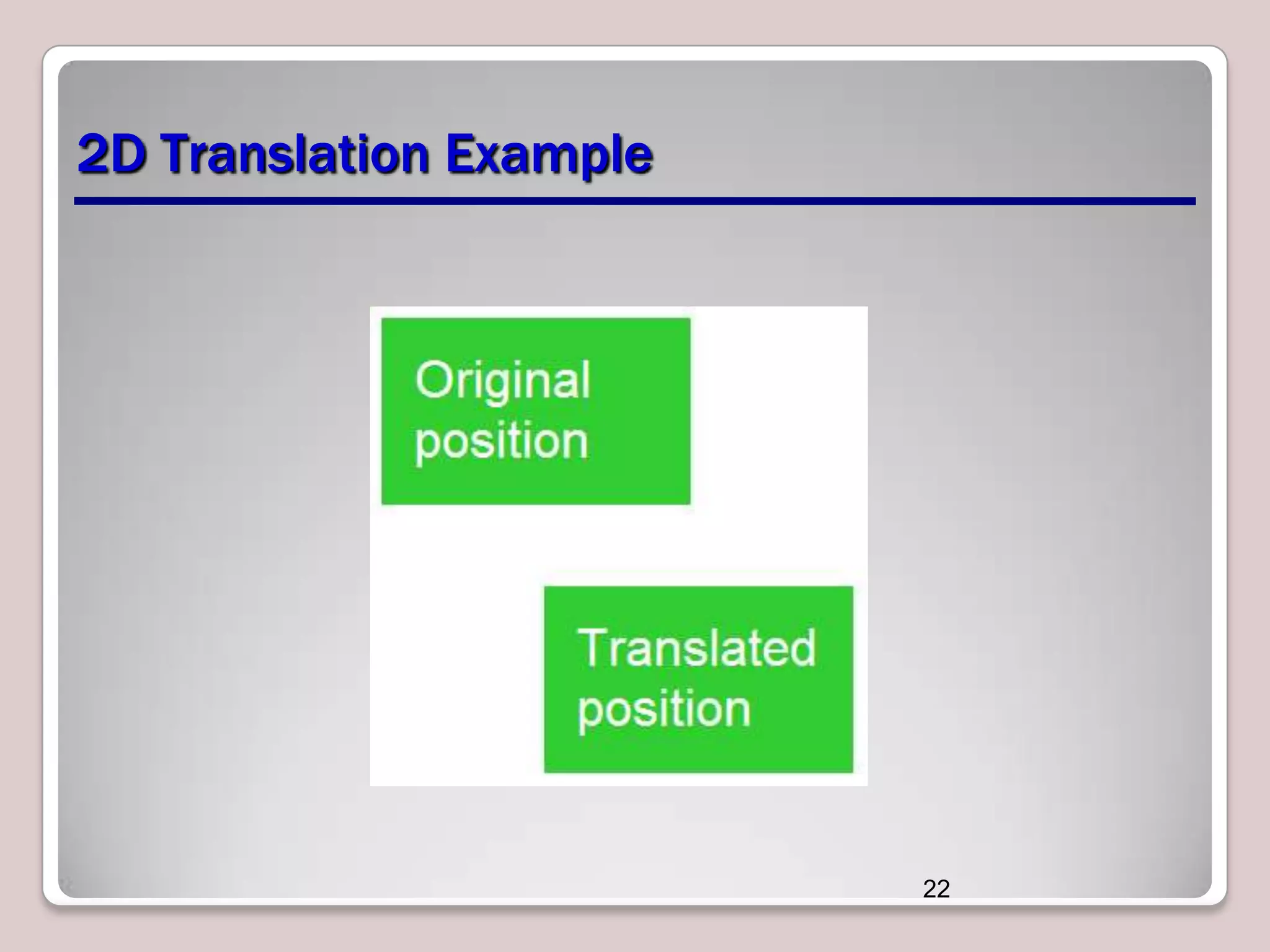 2D Translation Example

Original position

Translated position

22